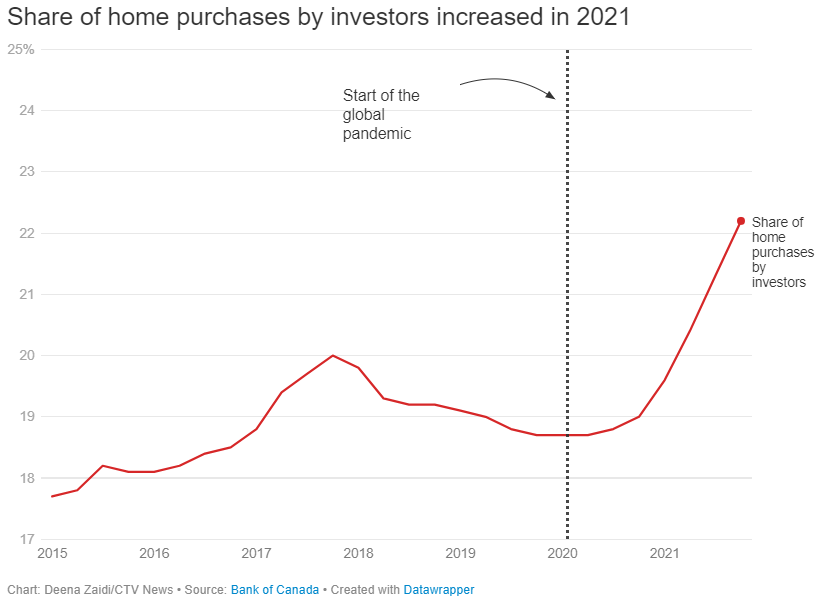 Share of home purchases by investors increased in 2021

25%
24
23
22
21
20
19
18
17

Start of the global pandemic

Share of home purchases by investors

2015
2016
2017
2018
2019
2020
2021

Chart: Deena Zaidi/CTV News • Source: Bank of Canada • Created with Datawrapper